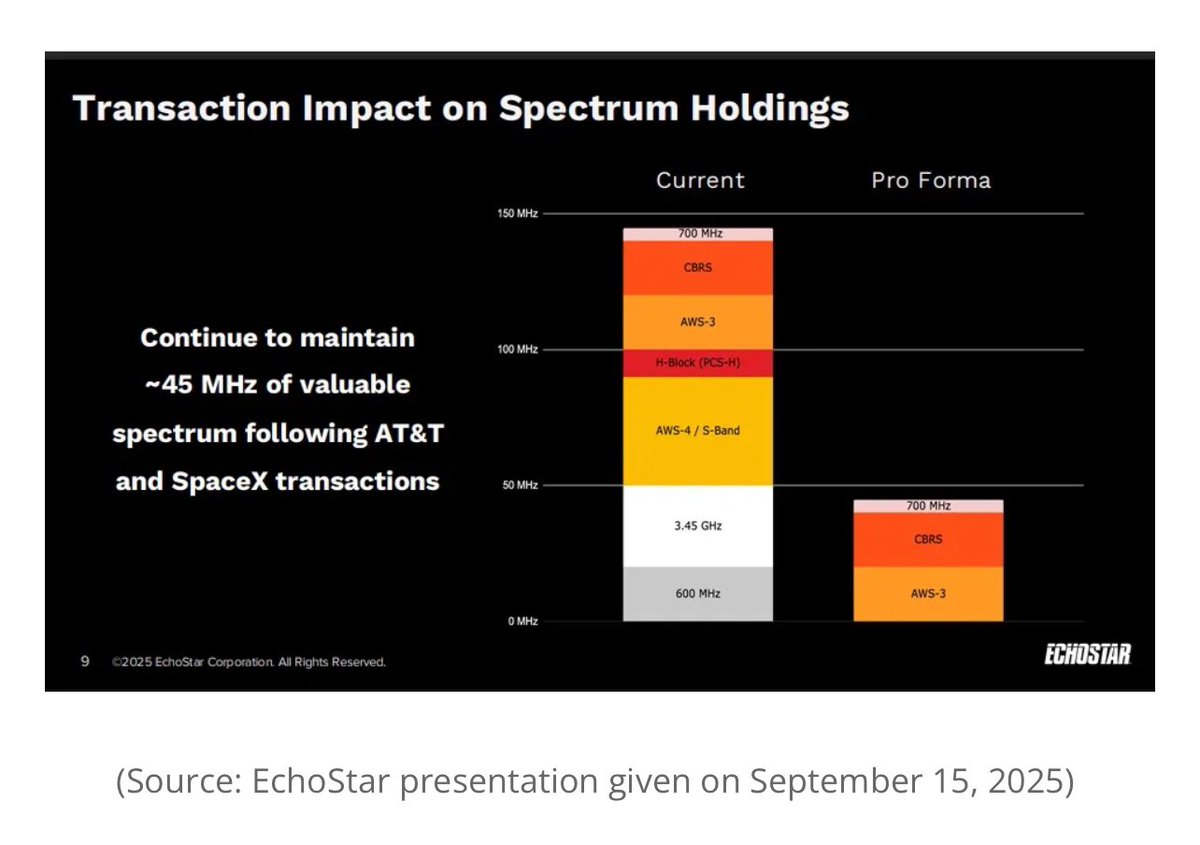 Transaction Impact on Spectrum Holdings

Continue to maintain ~45 MHz of valuable spectrum following AT&T and SpaceX transactions

Current

Pro Forma

150 MHz

100 MHz

50 MHz

0 MHz

700 MHz

CBRS

AWS-3

H-Block (PCS-H)

AWS-4 / S-Band

3.45 GHz

600 MHz

700 MHz

CBRS

AWS-3

9 ©2025 EchoStar Corporation. All Rights Reserved.

ECHOSTAR

(Source: EchoStar presentation given on September 15, 2025)